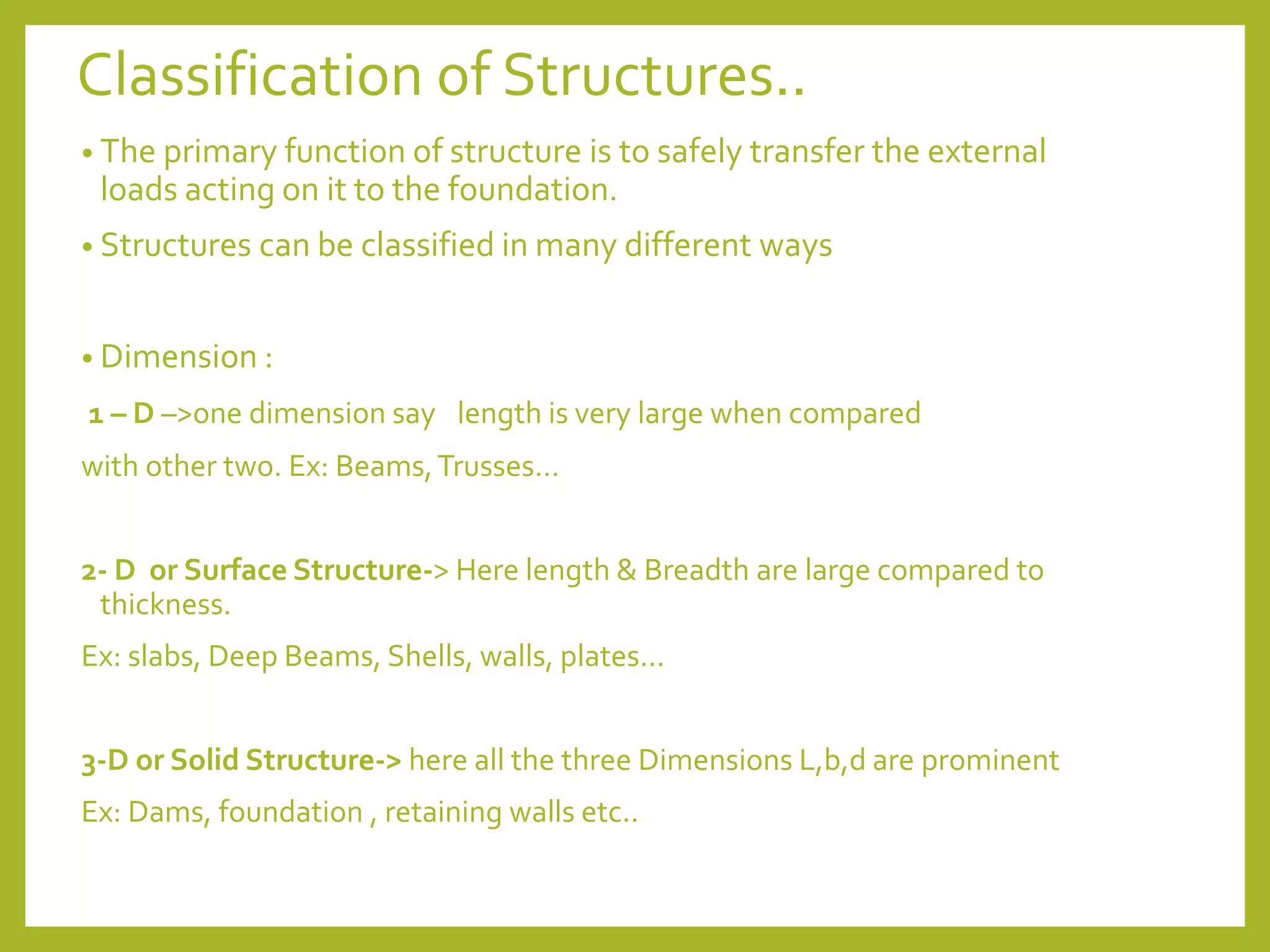 Classification of Structures..

• The primary function of structure is to safely transfer the external loads acting on it to the foundation.

• Structures can be classified in many different ways

• Dimension :

1 – D –>one dimension say length is very large when compared

with other two. Ex: Beams, Trusses…

2- D or Surface Structure-> Here length & Breadth are large compared to thickness.

Ex: slabs, Deep Beams, Shells, walls, plates…

3-D or Solid Structure-> here all the three Dimensions L,b,d are prominent

Ex: Dams, foundation , retaining walls etc..